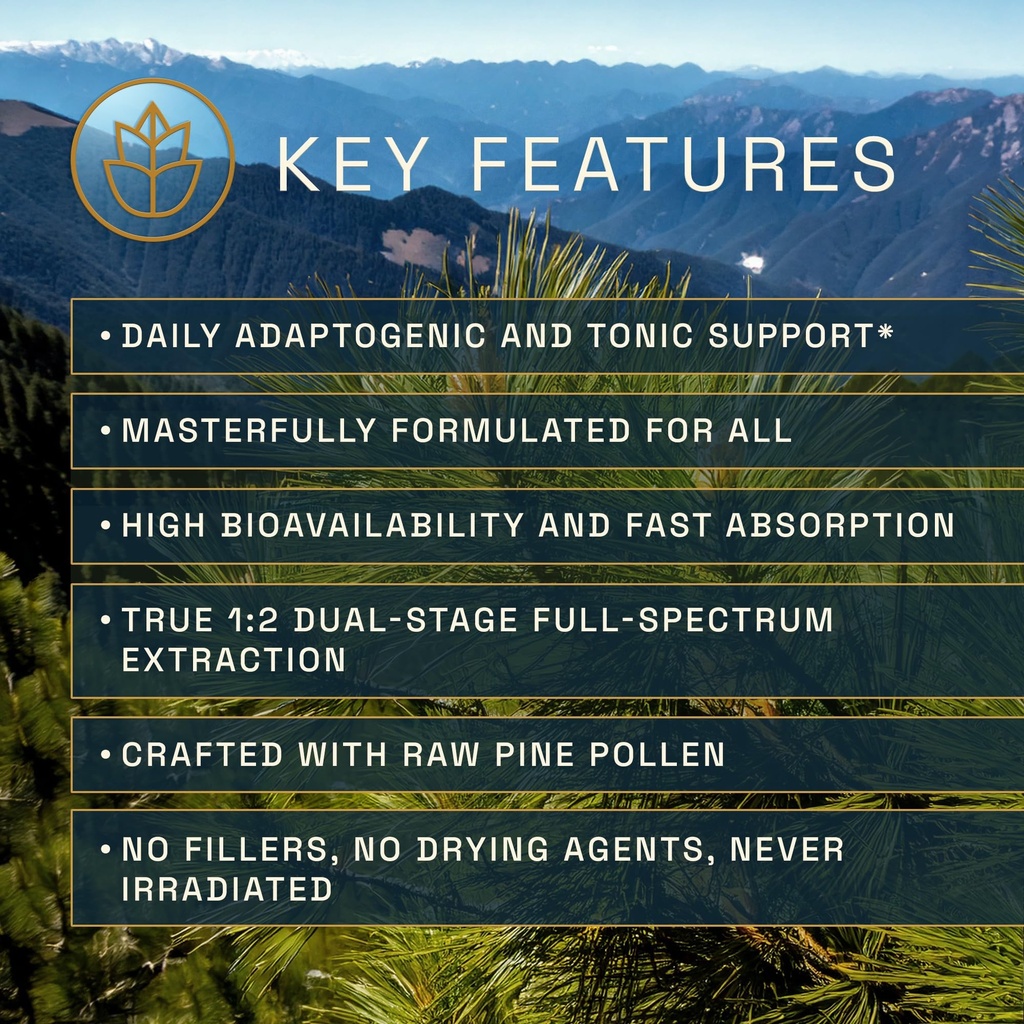 KEY FEATURES

• DAILY ADAPTOGENIC AND TONIC SUPPORT*

• MASTERFULLY FORMULATED FOR ALL

• HIGH BIOAVAILABILITY AND FAST ABSORPTION

• TRUE 1:2 DUAL-STAGE FULL-SPECTRUM EXTRACTION

• CRAFTED WITH RAW PINE POLLEN

• NO FILLERS, NO DRYING AGENTS, NEVER IRRADIATED